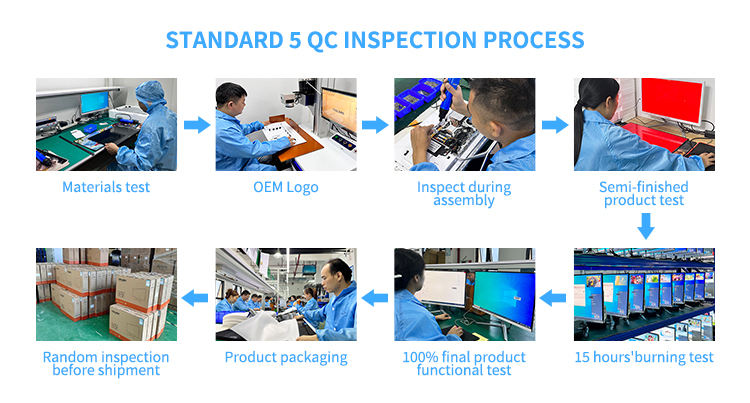 STANDARD 5 QC INSPECTION PROCESS

Materials test

OEM Logo

Inspect during assembly

Semi-finished product test

15 hours'burning test

100% final product functional test

Product packaging

Random inspection before shipment